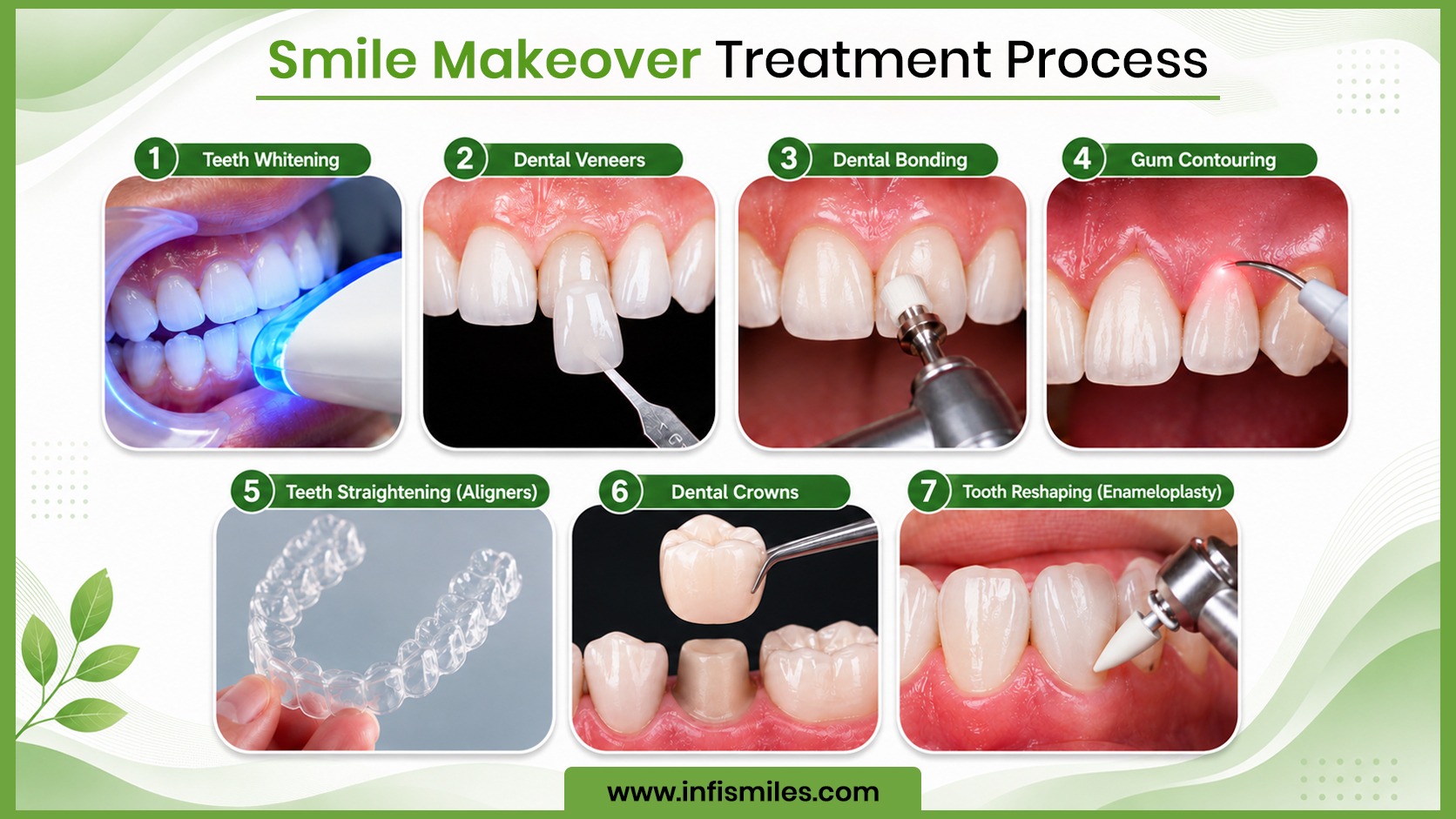 Smile Makeover Treatment Process

1 Teeth Whitening

2 Dental Veneers

3 Dental Bonding

4 Gum Contouring

5 Teeth Straightening (Aligners)

6 Dental Crowns

7 Tooth Reshaping (Enameloplasty)

www.infismiles.com